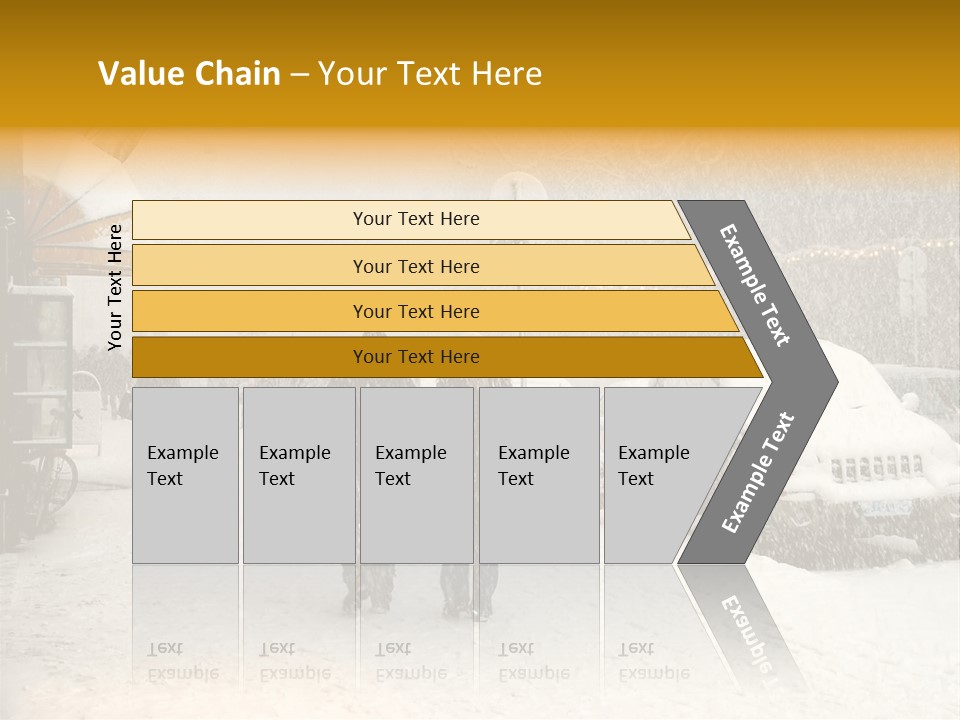 Value Chain – Your Text Here

Your Text Here

Your Text Here

Your Text Here

Your Text Here

Your Text Here

Example Text

Example Text

Example Text

Example Text

Example Text

Example Text

Example Text